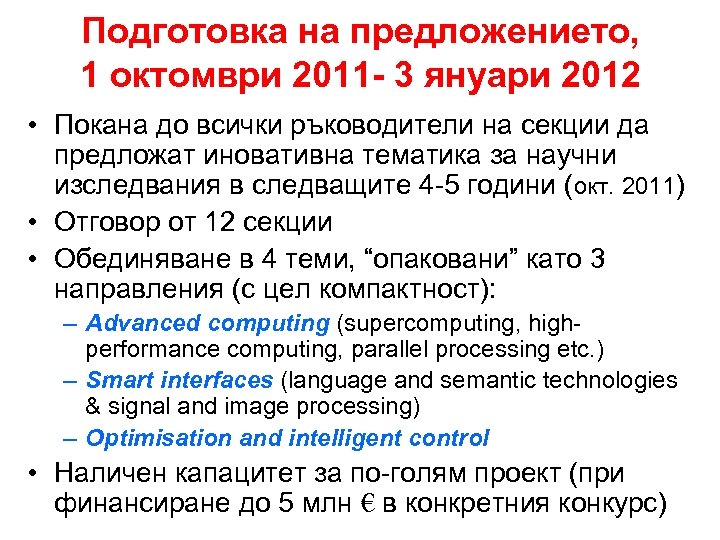 Подготовка на предложението, 1 октомври 2011- 3 януари 2012

• Покана до всички ръководители на секции да предложат иновативна тематика за научни изследвания в следващите 4-5 години (окт. 2011)
• Отговор от 12 секции
• Обединяване в 4 теми, “опаковани” като 3 направления (с цел компактност):
– Advanced computing (supercomputing, high-performance computing, parallel processing etc.)
– Smart interfaces (language and semantic technologies & signal and image processing)
– Optimisation and intelligent control
• Наличен капацитет за по-голям проект (при финансиране до 5 млн € в конкретния конкурс)